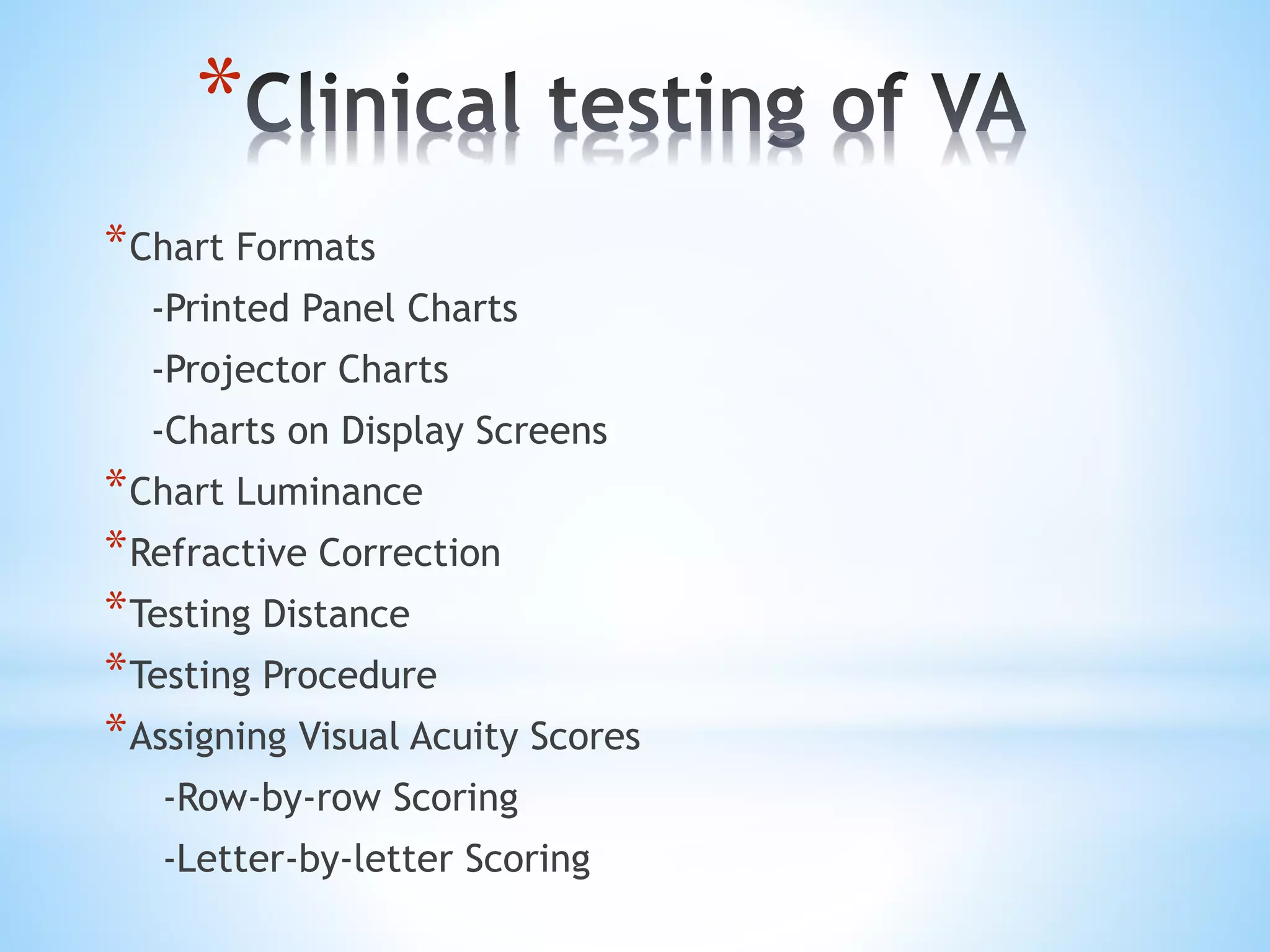 *Clinical testing of VA

*Chart Formats

-Printed Panel Charts

-Projector Charts

-Charts on Display Screens

*Chart Luminance

*Refractive Correction

*Testing Distance

*Testing Procedure

*Assigning Visual Acuity Scores

-Row-by-row Scoring

-Letter-by-letter Scoring